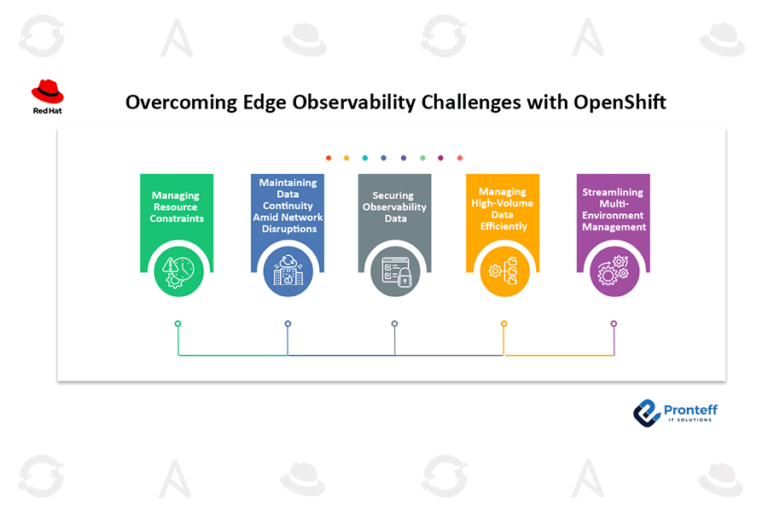 Red Hat

Overcoming Edge Observability Challenges with OpenShift

Managing Resource Constraints

Maintaining Data Continuity Amid Network Disruptions

Securing Observability Data

Managing High-Volume Data Efficiently

Streamlining Multi-Environment Management

Pronteff
IT SOLUTIONS